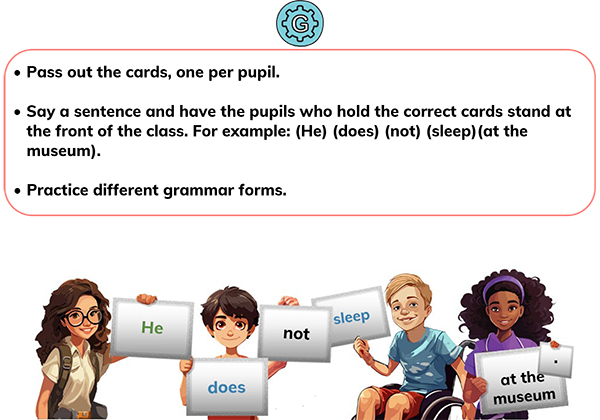 G

• Pass out the cards, one per pupil.

• Say a sentence and have the pupils who hold the correct cards stand at the front of the class. For example: (He) (does) (not) (sleep)(at the museum).

• Practice different grammar forms.

He

does

not

sleep

at the museum

.